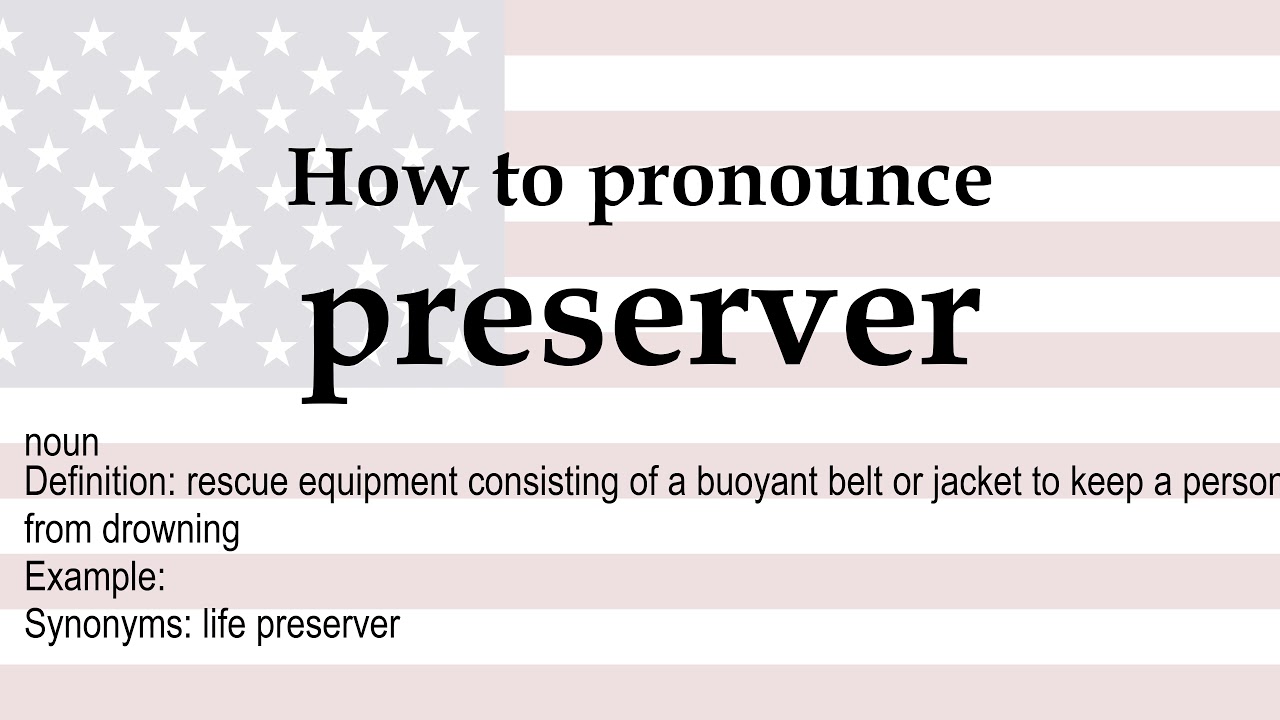 How to pronounce
preserver

noun
Definition: rescue equipment consisting of a buoyant belt or jacket to keep a person from drowning
Example:
Synonyms: life preserver